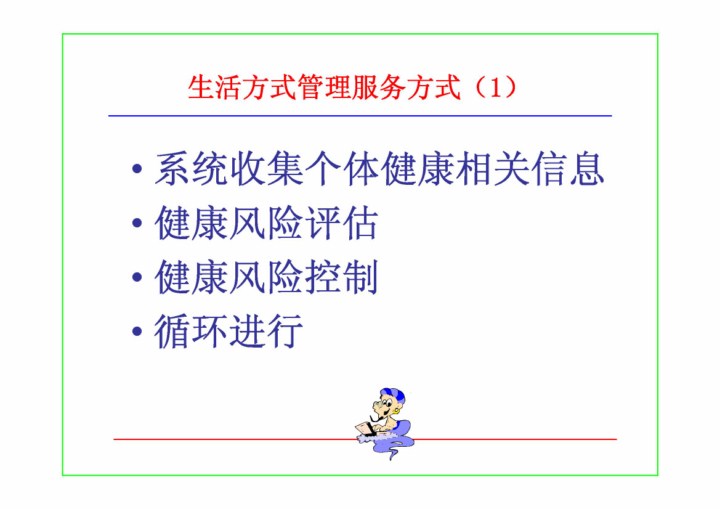 生活方式管理服务方式（1）

• 系统收集个体健康相关信息
• 健康风险评估
• 健康风险控制
• 循环进行